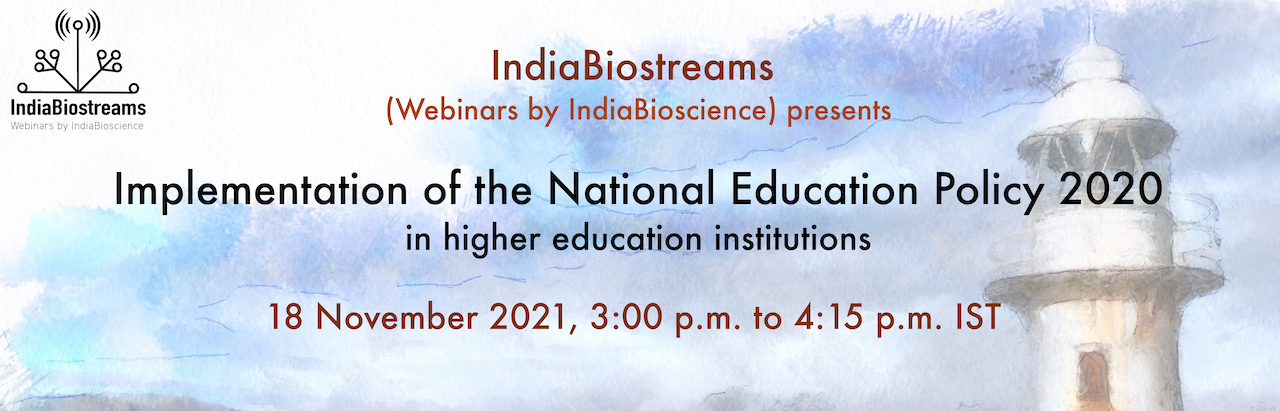 IndiaBiostreams
Webinars by IndiaBioscience

IndiaBiostreams
(Webinars by IndiaBioscience) presents

Implementation of the National Education Policy 2020
in higher education institutions

18 November 2021, 3:00 p.m. to 4:15 p.m. IST